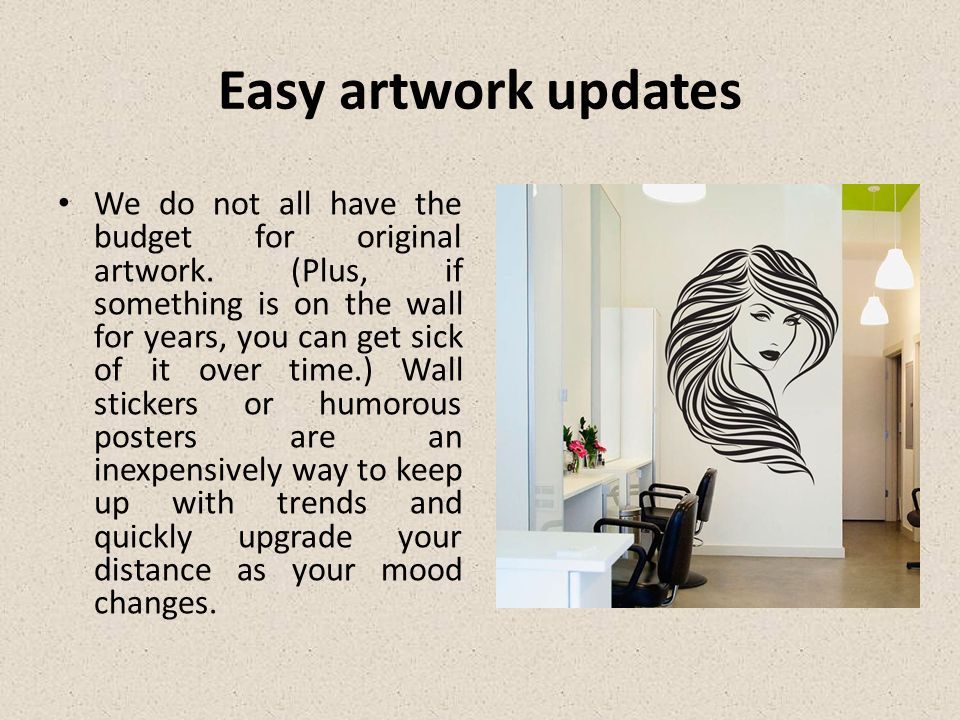 Easy artwork updates

• We do not all have the budget for original artwork. (Plus, if something is on the wall for years, you can get sick of it over time.) Wall stickers or humorous posters are an inexpensively way to keep up with trends and quickly upgrade your distance as your mood changes.